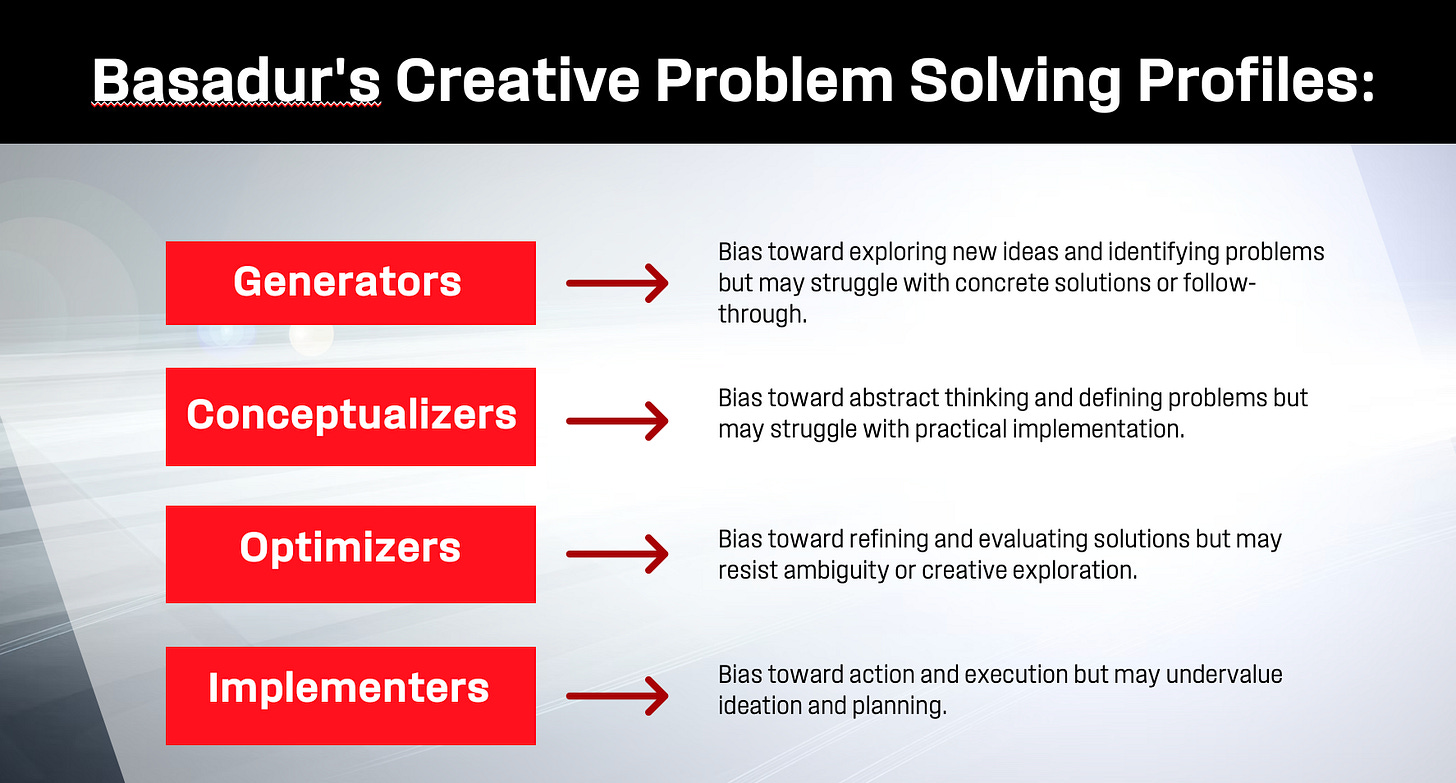 Basadur's Creative Problem Solving Profiles:

Generators

Bias toward exploring new ideas and identifying problems but may struggle with concrete solutions or follow-through.

Conceptualizers

Bias toward abstract thinking and defining problems but may struggle with practical implementation.

Optimizers

Bias toward refining and evaluating solutions but may resist ambiguity or creative exploration.

Implementers

Bias toward action and execution but may undervalue ideation and planning.